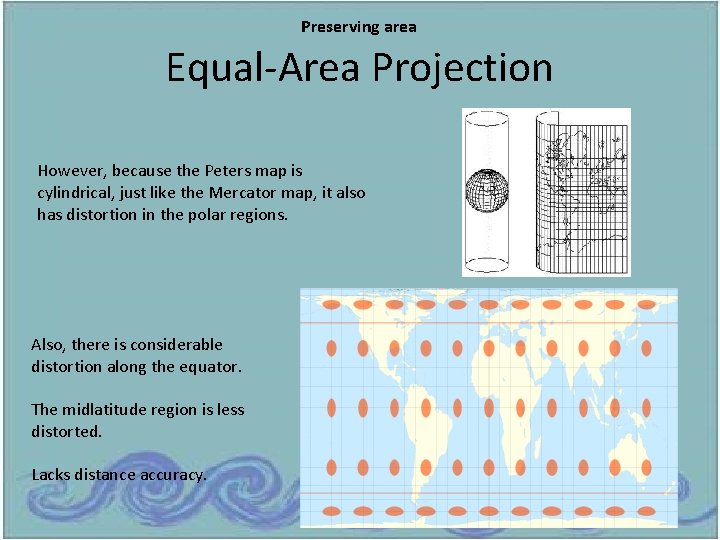 Preserving area

Equal-Area Projection

However, because the Peters map is cylindrical, just like the Mercator map, it also has distortion in the polar regions.

Also, there is considerable distortion along the equator.

The midlatitude region is less distorted.

Lacks distance accuracy.